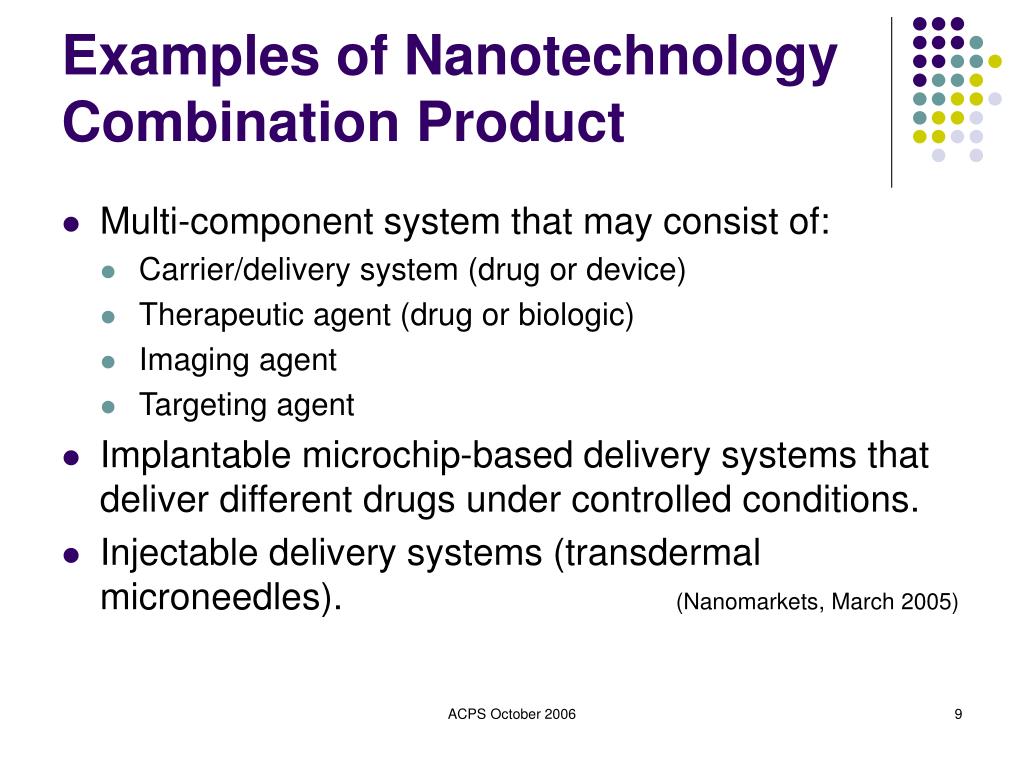 Examples of Nanotechnology Combination Product

- Multi-component system that may consist of:
  - Carrier/delivery system (drug or device)
  - Therapeutic agent (drug or biologic)
  - Imaging agent
  - Targeting agent
- Implantable microchip-based delivery systems that deliver different drugs under controlled conditions.
- Injectable delivery systems (transdermal microneedles). (Nanomarkets, March 2005)

ACPS October 2006

9